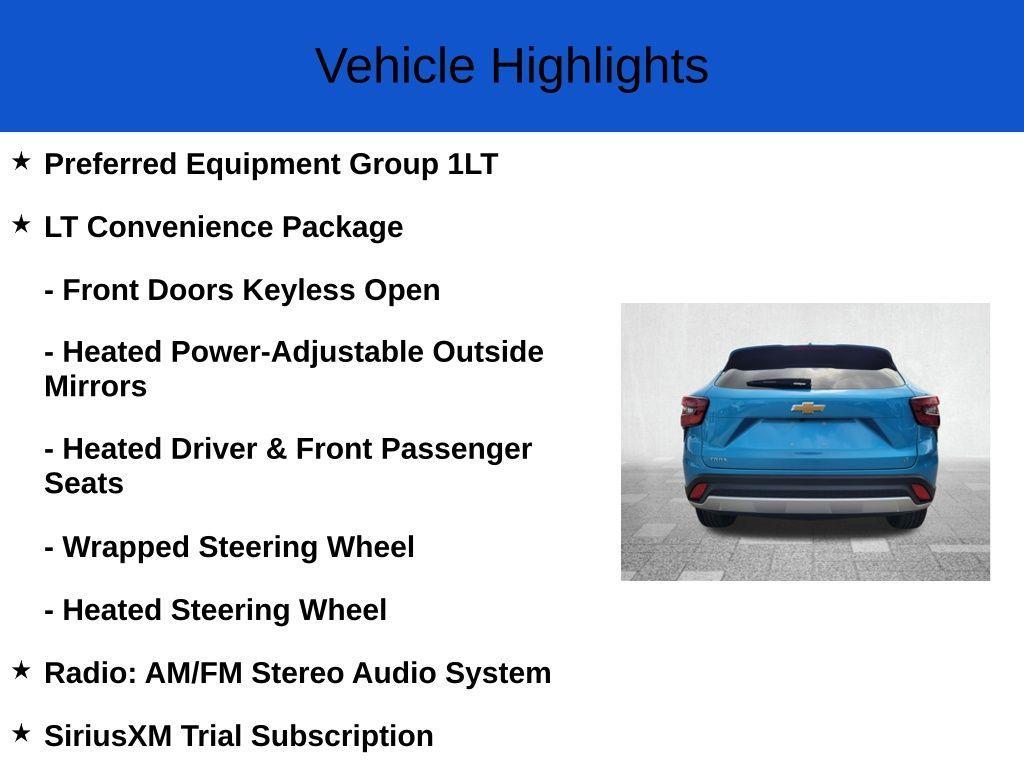 Vehicle Highlights

★ Preferred Equipment Group 1LT

★ LT Convenience Package

- Front Doors Keyless Open

- Heated Power-Adjustable Outside Mirrors

- Heated Driver & Front Passenger Seats

- Wrapped Steering Wheel

- Heated Steering Wheel

★ Radio: AM/FM Stereo Audio System

★ SiriusXM Trial Subscription